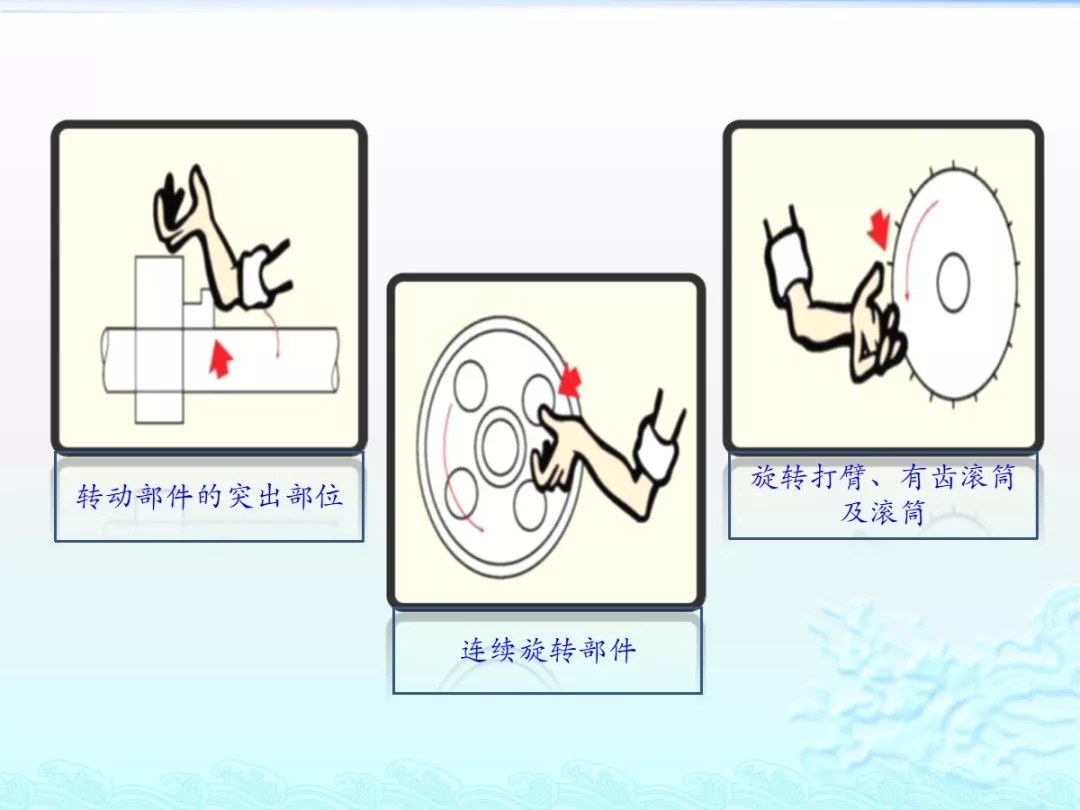 转动部件的突出部位

连续旋转部件

旋转打臂、有齿滚筒及滚筒